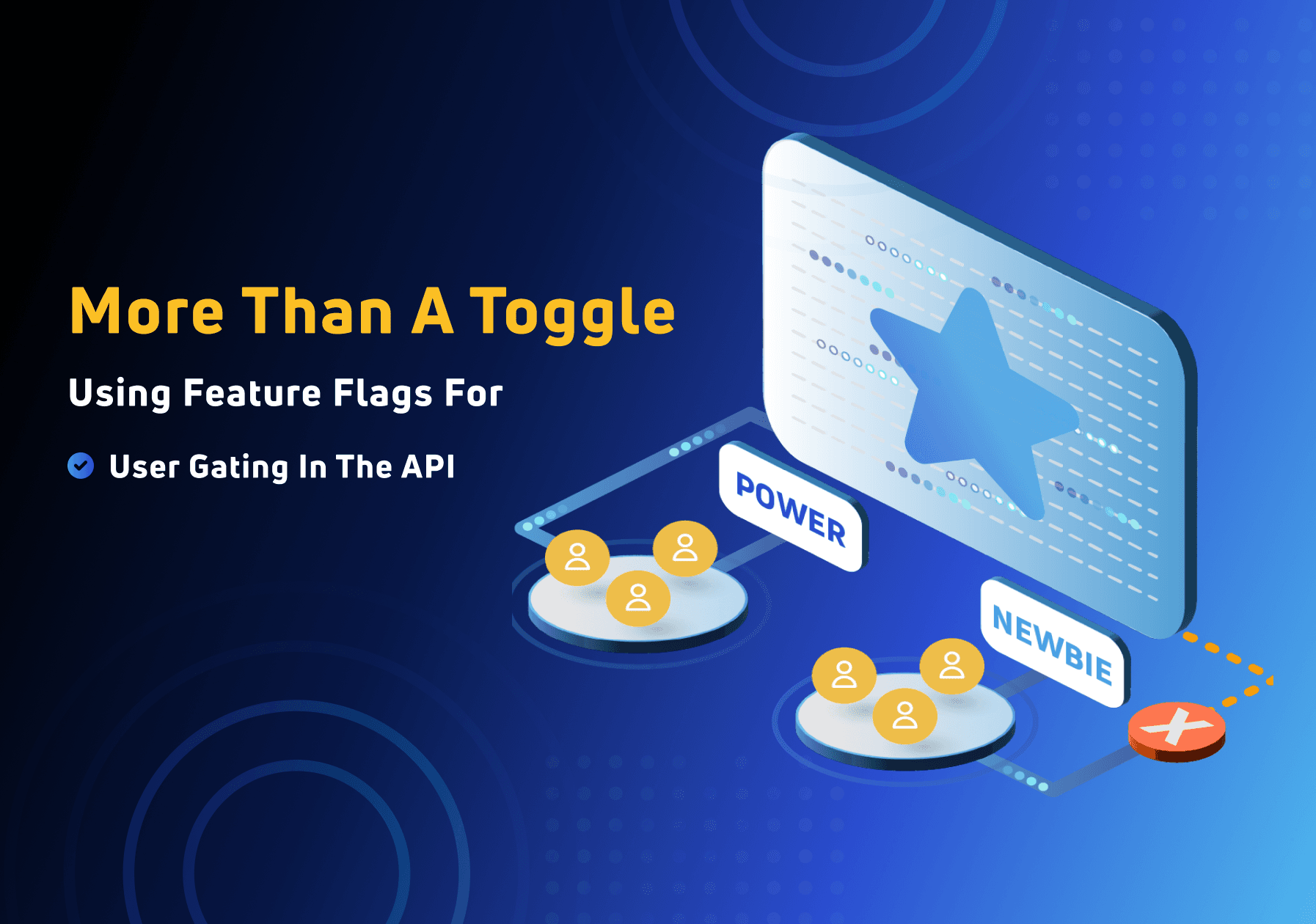 More Than A Toggle

Using Feature Flags For

User Gating In The API

POWER

NEWBIE